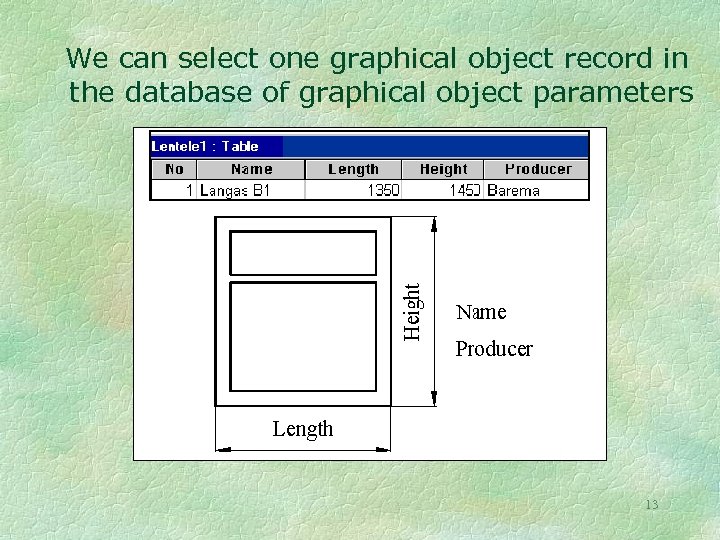 We can select one graphical object record in the database of graphical object parameters

Lentele1 : Table

| No | Name | Length | Height | Producer |
|---|---|---|---|---|
| 1 | Langas B1 | 1350 | 1450 | Barema |

Height

Name

Producer

Length

13